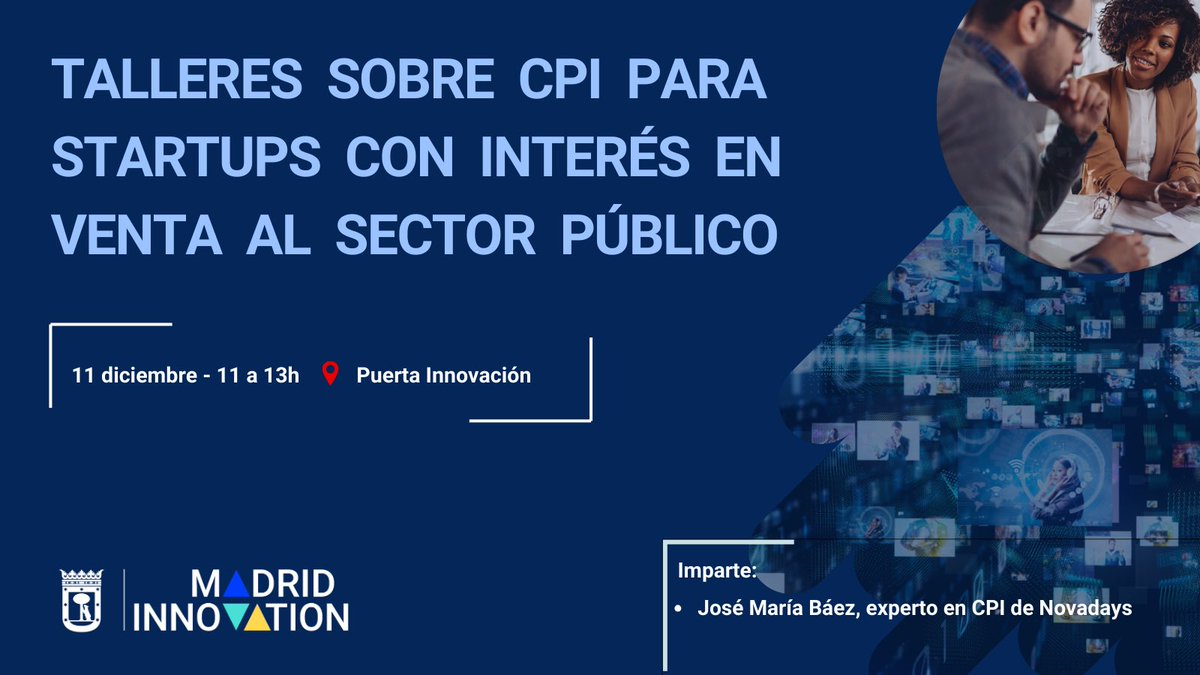 TALLERES SOBRE CPI PARA STARTUPS CON INTERÉS EN VENTA AL SECTOR PÚBLICO

11 diciembre - 11 a 13h Puerta Innovación

MADRID INNOVATION

Imparte:
• José María Báez, experto en CPI de Novadays